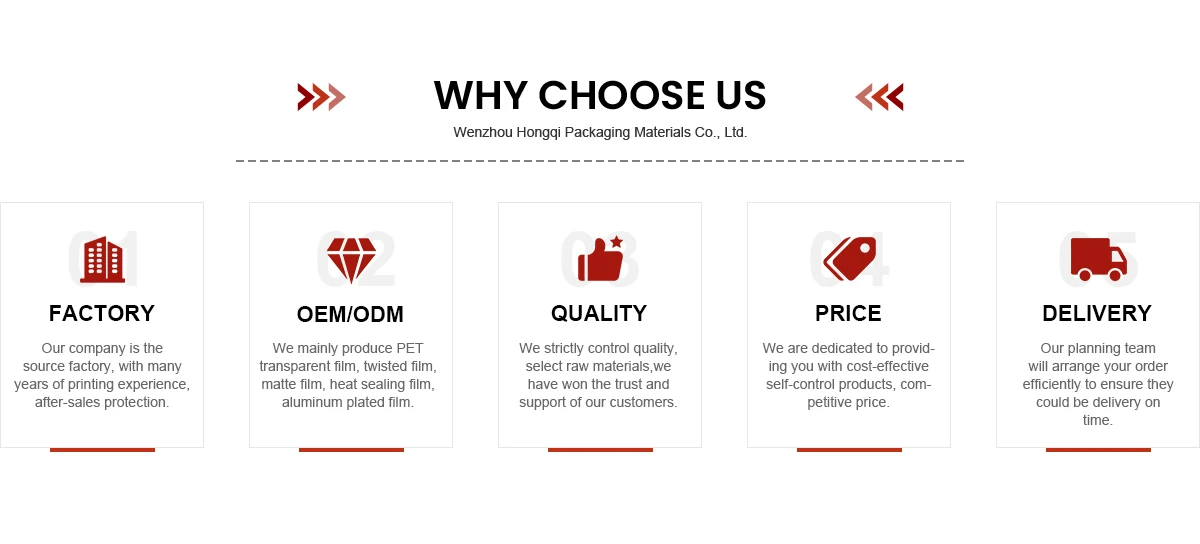 WHY CHOOSE US

Wenzhou Hongqi Packaging Materials Co., Ltd.

01

FACTORY

Our company is the source factory, with many years of printing experience, after-sales protection.

02

OEM/ODM

We mainly produce PET transparent film, twisted film, matte film, heat sealing film, aluminum plated film.

03

QUALITY

We strictly control quality, select raw materials,we have won the trust and support of our customers.

04

PRICE

We are dedicated to providing you with cost-effective self-control products, competitive price.

05

DELIVERY

Our planning team will arrange your order efficiently to ensure they could be delivery on time.